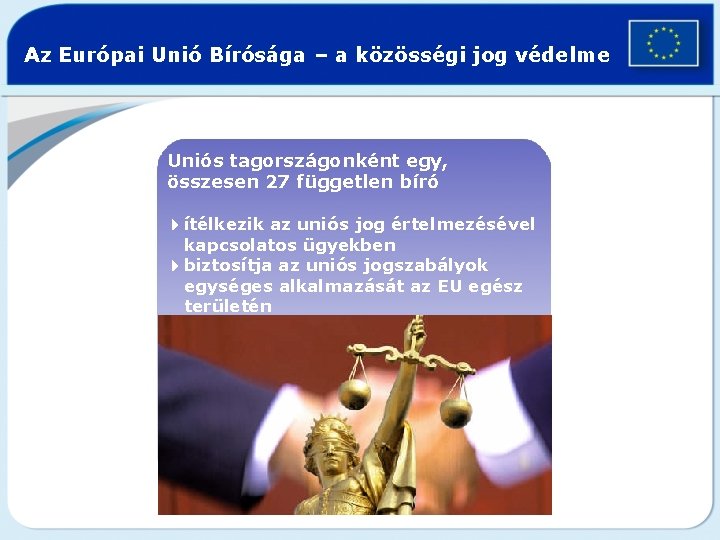 Az Európai Unió Bírósága – a közösségi jog védelme

Uniós tagországonként egy, összesen 27 független bíró

ítélkezik az uniós jog értelmezésével kapcsolatos ügyekben
biztosítja az uniós jogszabályok egységes alkalmazását az EU egész területén